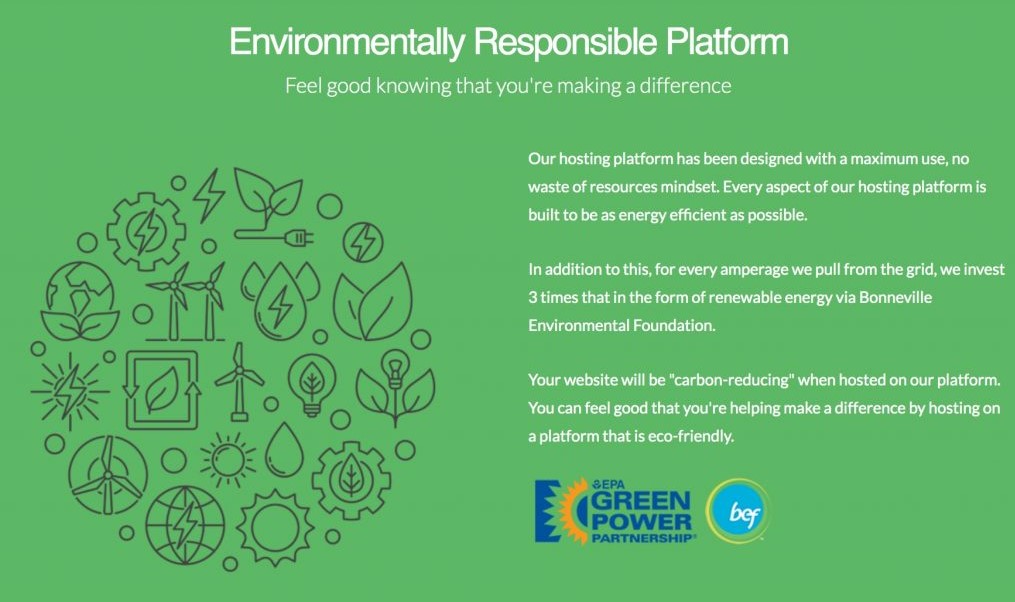 Environmentally Responsible Platform

Feel good knowing that you're making a difference

Our hosting platform has been designed with a maximum use, no waste of resources mindset. Every aspect of our hosting platform is built to be as energy efficient as possible.

In addition to this, for every amperage we pull from the grid, we invest 3 times that in the form of renewable energy via Bonneville Environmental Foundation.

Your website will be "carbon-reducing" when hosted on our platform. You can feel good that you're helping make a difference by hosting on a platform that is eco-friendly.

EPA GREEN POWER PARTNERSHIP

bef